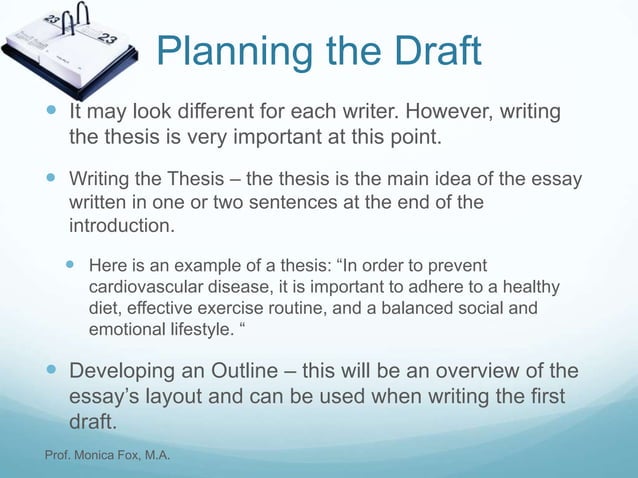 23
23

Planning the Draft

It may look different for each writer. However, writing the thesis is very important at this point.

Writing the Thesis – the thesis is the main idea of the essay written in one or two sentences at the end of the introduction.

Here is an example of a thesis: “In order to prevent cardiovascular disease, it is important to adhere to a healthy diet, effective exercise routine, and a balanced social and emotional lifestyle. “

Developing an Outline – this will be an overview of the essay’s layout and can be used when writing the first draft.

Prof. Monica Fox, M.A.